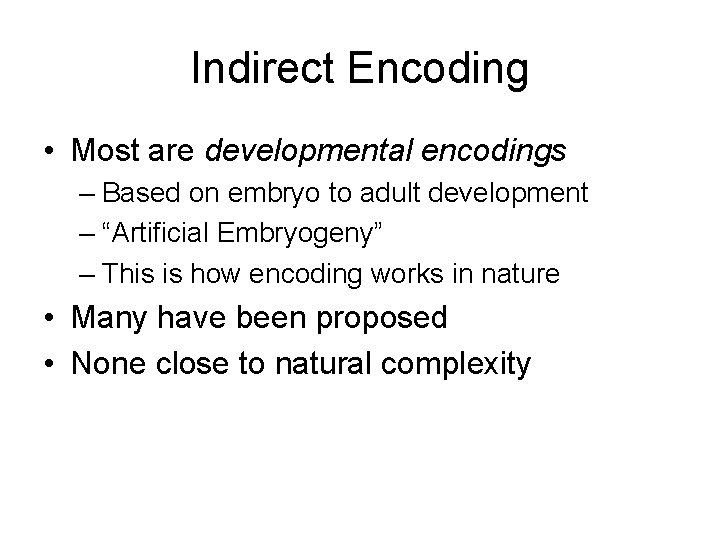 Indirect Encoding

• Most are developmental encodings
– Based on embryo to adult development
– “Artificial Embryogeny”
– This is how encoding works in nature
• Many have been proposed
• None close to natural complexity